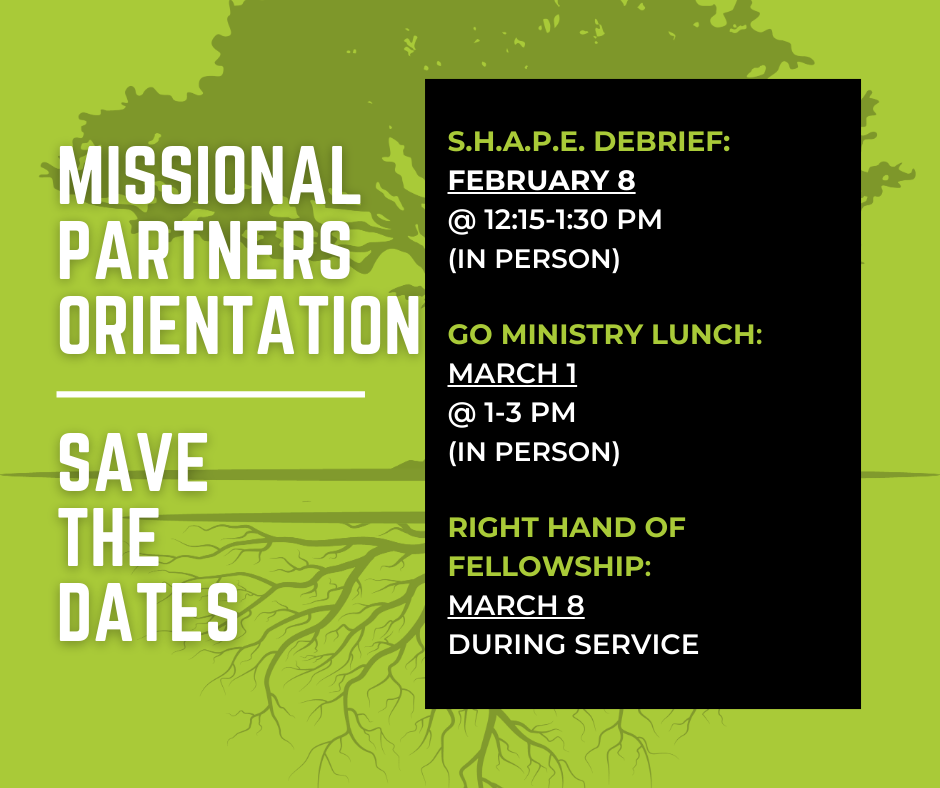 MISSIONAL PARTNERS ORIENTATION

SAVE THE DATES

S.H.A.P.E. DEBRIEF:
FEBRUARY 8
@ 12:15-1:30 PM
(IN PERSON)

GO MINISTRY LUNCH:
MARCH 1
@ 1-3 PM
(IN PERSON)

RIGHT HAND OF FELLOWSHIP:
MARCH 8
DURING SERVICE